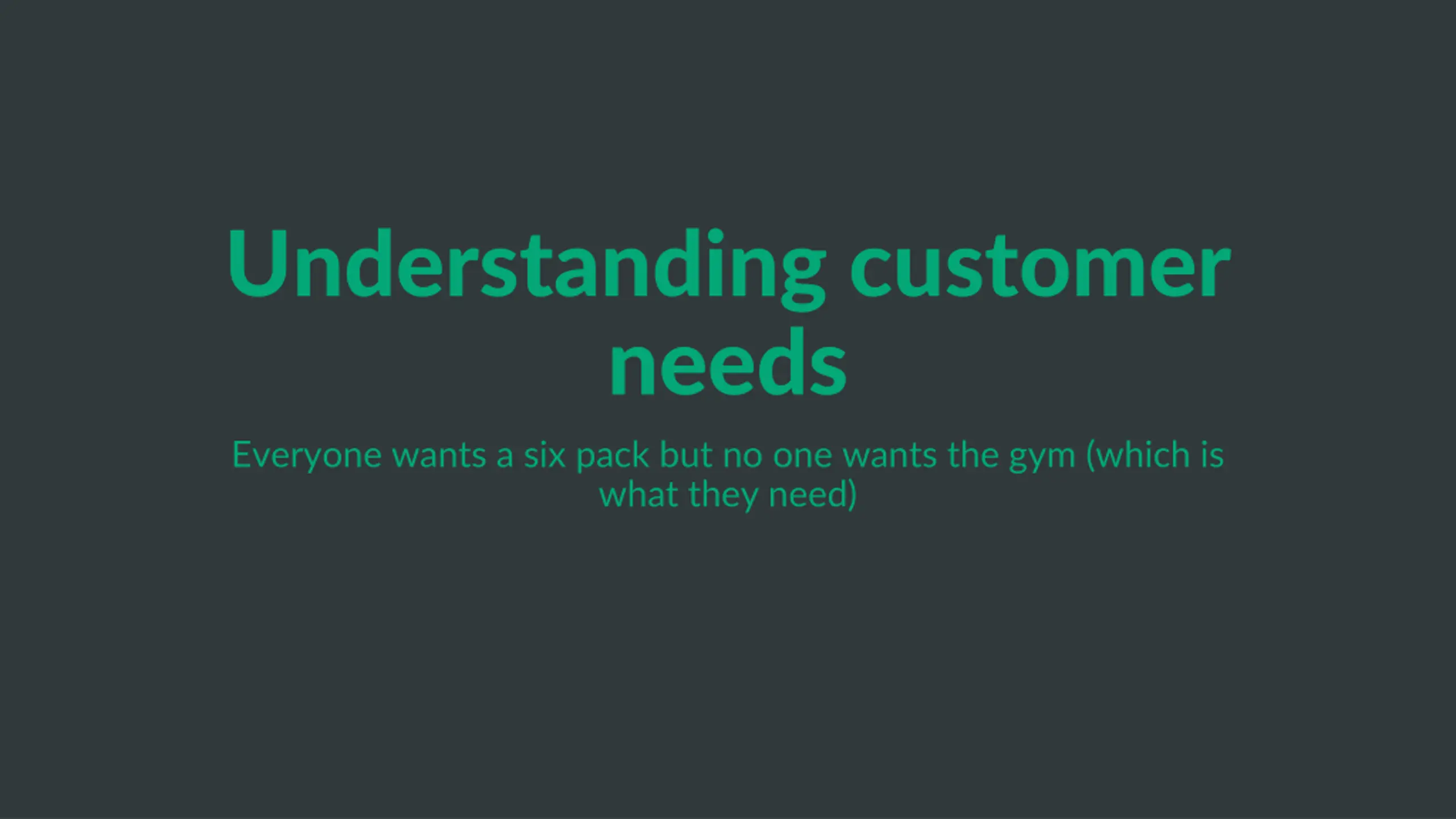 Understanding customer needs

Everyone wants a six pack but no one wants the gym (which is what they need)